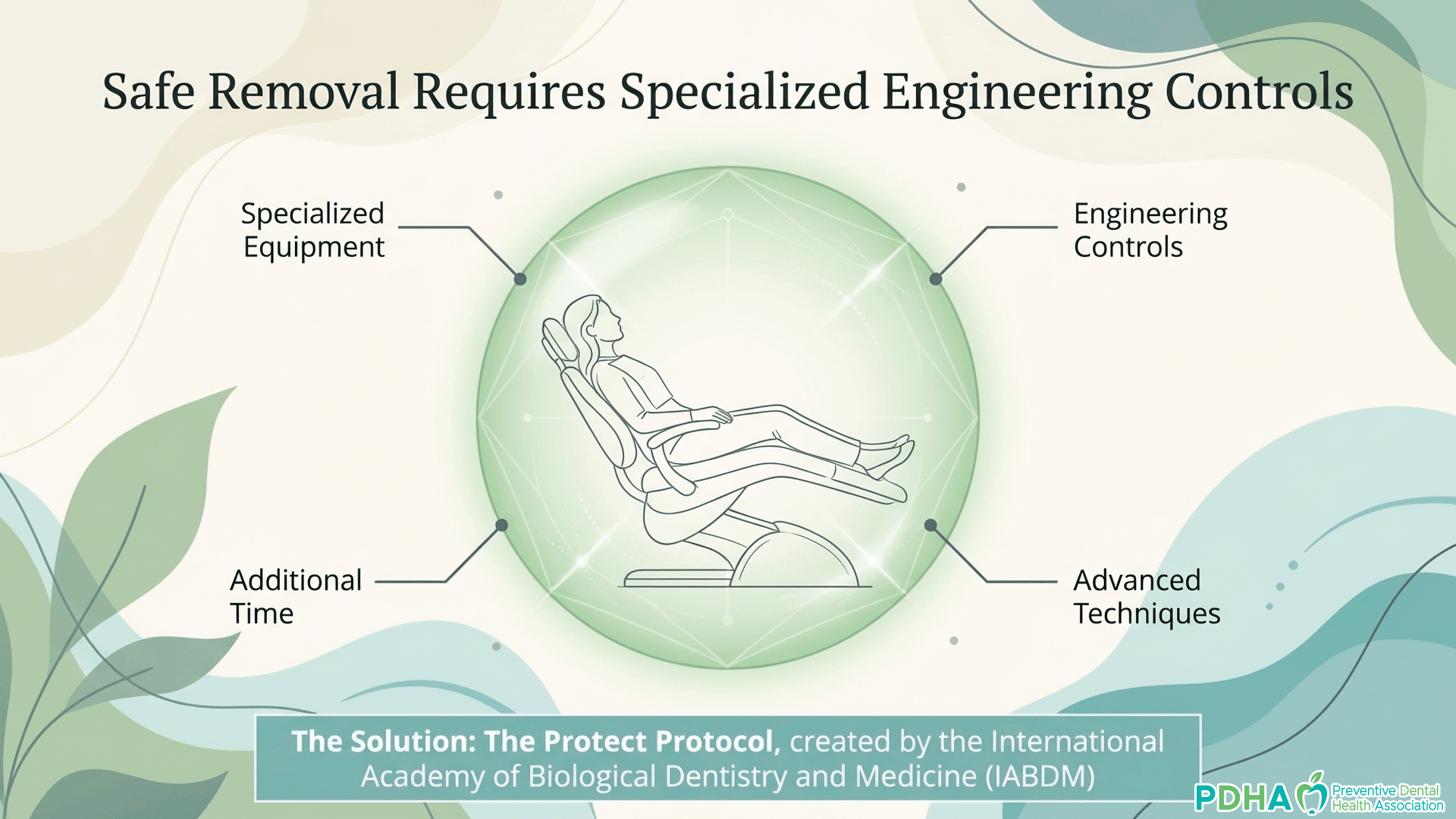 Safe Removal Requires Specialized Engineering Controls

Specialized Equipment

Engineering Controls

Additional Time

Advanced Techniques

The Solution: The Protect Protocol, created by the International Academy of Biological Dentistry and Medicine (IABDM)

PDHA Preventive Dental Health Association